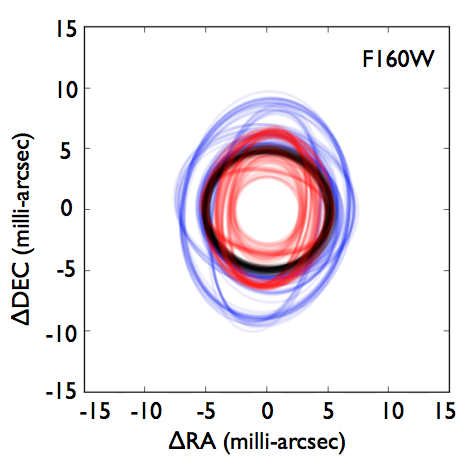 F160W

15
10
5
0
-5
-10
-15

ΔDEC (milli-arcsec)

-15 -10 -5 0 5 10 15

ΔRA (milli-arcsec)